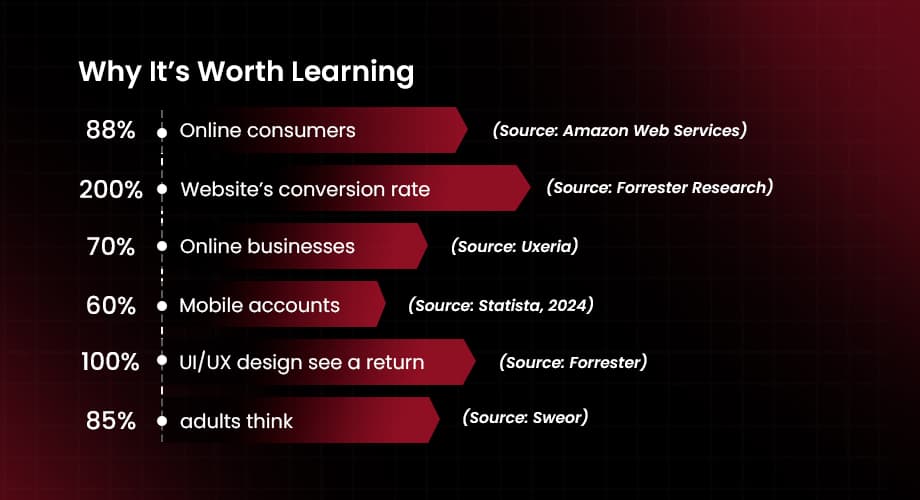 Why It's Worth Learning

88% Online consumers (Source: Amazon Web Services)

200% Website's conversion rate (Source: Forrester Research)

70% Online businesses (Source: Uxeria)

60% Mobile accounts (Source: Statista, 2024)

100% UI/UX design see a return (Source: Forrester)

85% adults think (Source: Sweor)